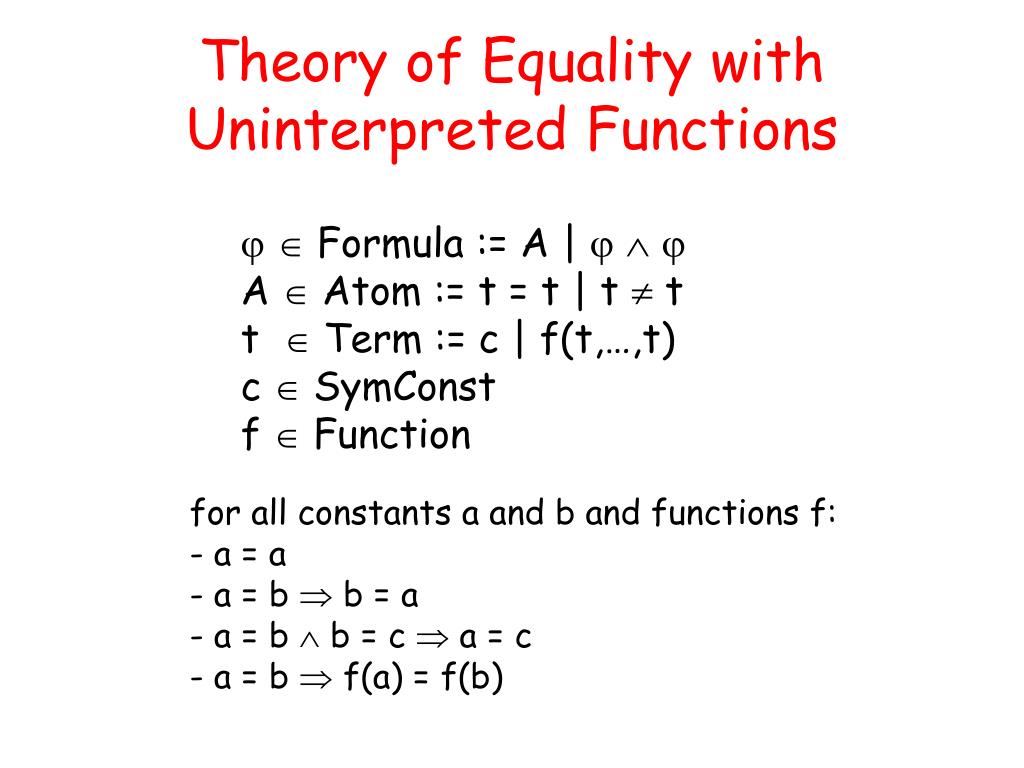 Theory of Equality with Uninterpreted Functions

$\varphi \in$ Formula := A | $\varphi \wedge \varphi$
A $\in$ Atom := t = t | t $\neq$ t
t $\in$ Term := c | f(t,…,t)
c $\in$ SymConst
f $\in$ Function

for all constants a and b and functions f:
- a = a
- a = b $\Rightarrow$ b = a
- a = b $\wedge$ b = c $\Rightarrow$ a = c
- a = b $\Rightarrow$ f(a) = f(b)